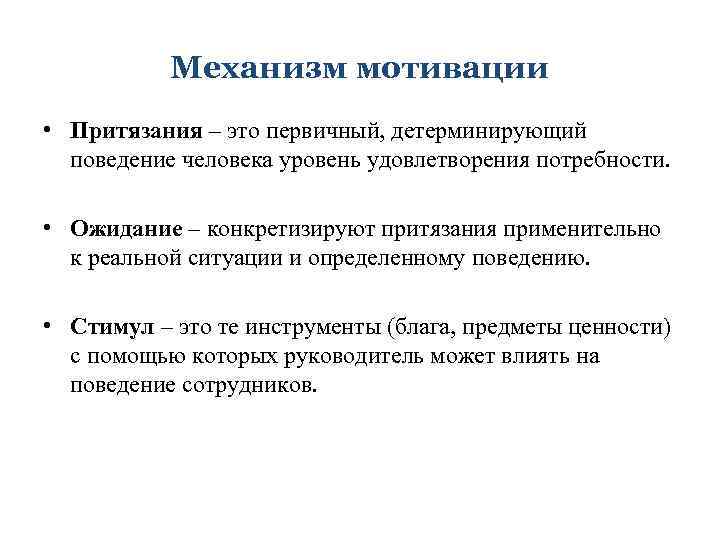 Механизм мотивации

• Притязания – это первичный, детерминирующий поведение человека уровень удовлетворения потребности.

• Ожидание – конкретизируют притязания применительно к реальной ситуации и определенному поведению.

• Стимул – это те инструменты (блага, предметы ценности) с помощью которых руководитель может влиять на поведение сотрудников.